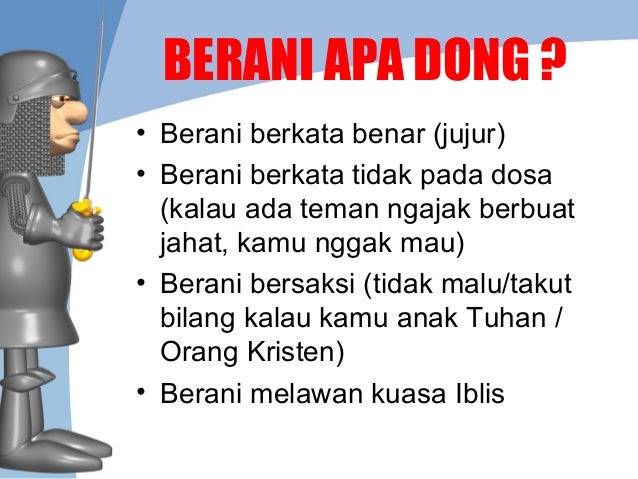 BERANI APA DONG ?

• Berani berkata benar (jujur)
• Berani berkata tidak pada dosa (kalau ada teman ngajak berbuat jahat, kamu nggak mau)
• Berani bersaksi (tidak malu/takut bilang kalau kamu anak Tuhan / Orang Kristen)
• Berani melawan kuasa Iblis